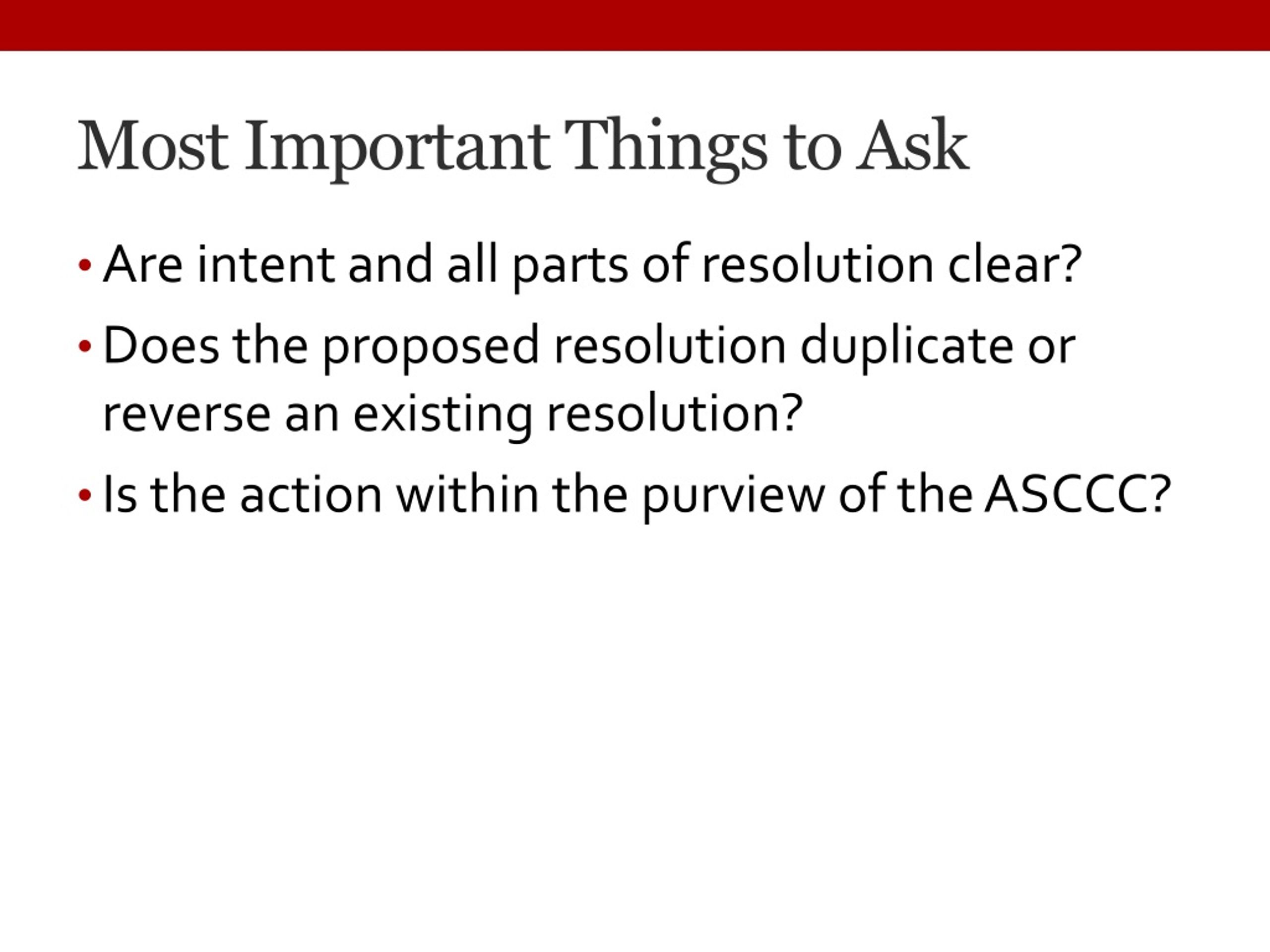 Most Important Things to Ask

• Are intent and all parts of resolution clear?

• Does the proposed resolution duplicate or reverse an existing resolution?

• Is the action within the purview of the ASCCC?